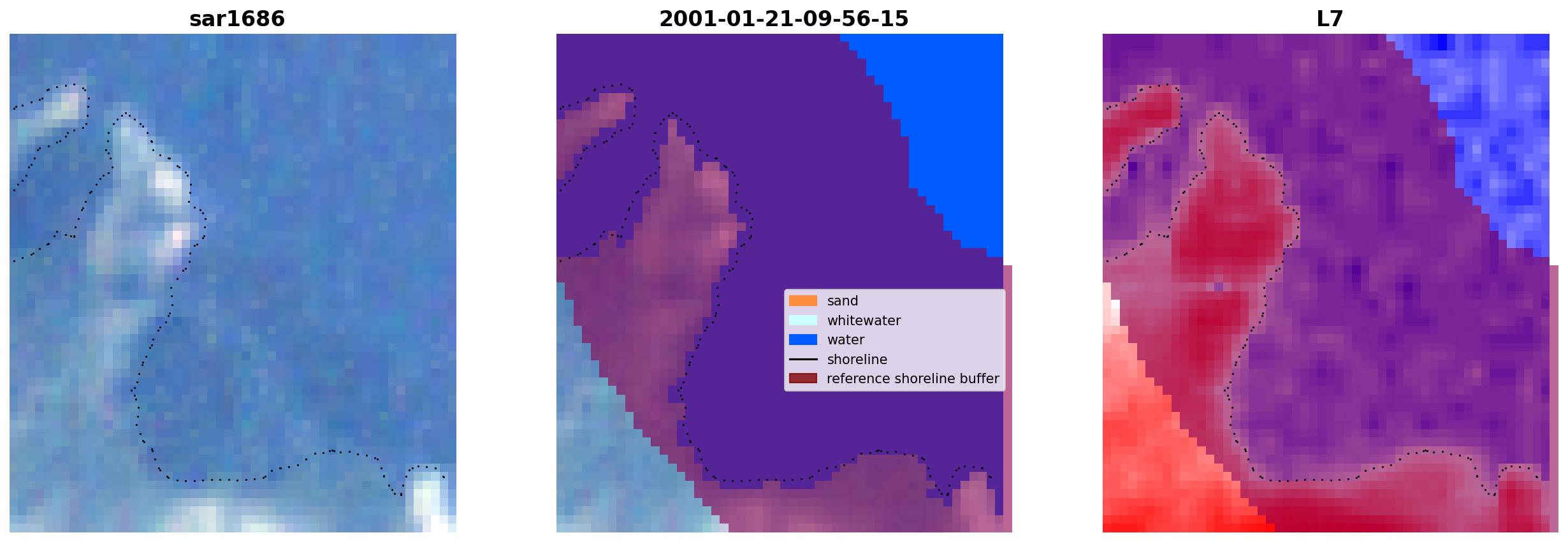 sar1686

2001-01-21-09-56-15

sand
whitewater
water
shoreline
reference shoreline buffer

L7